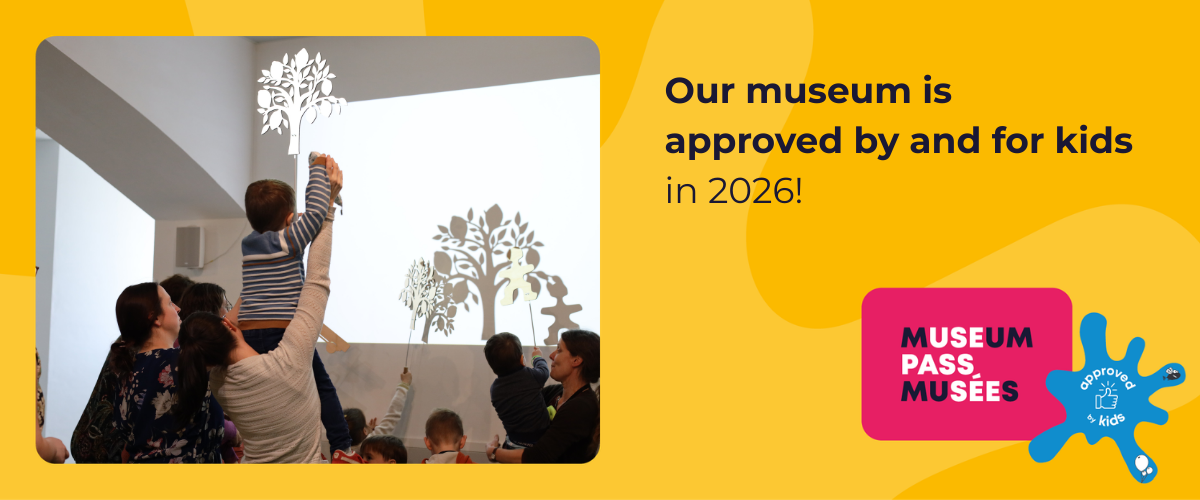 Our museum is approved by and for kids in 2026!

MUSEUM PASS MUSÉES

approved by kids